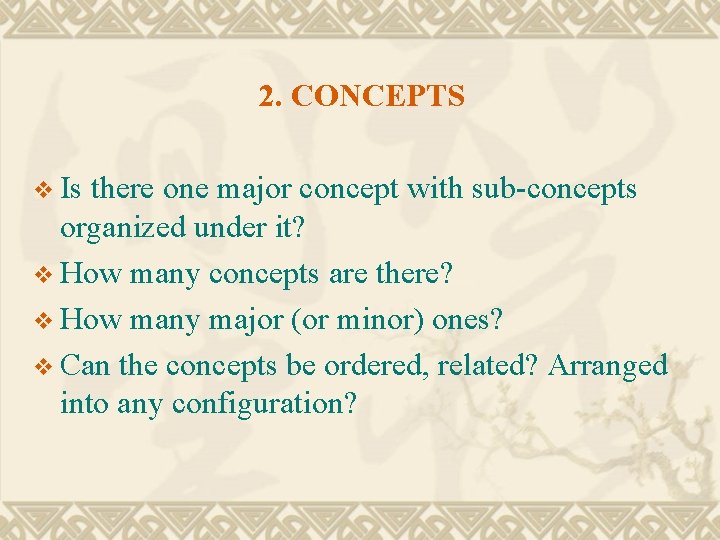 2. CONCEPTS

❖ Is there one major concept with sub-concepts organized under it?

❖ How many concepts are there?

❖ How many major (or minor) ones?

❖ Can the concepts be ordered, related? Arranged into any configuration?